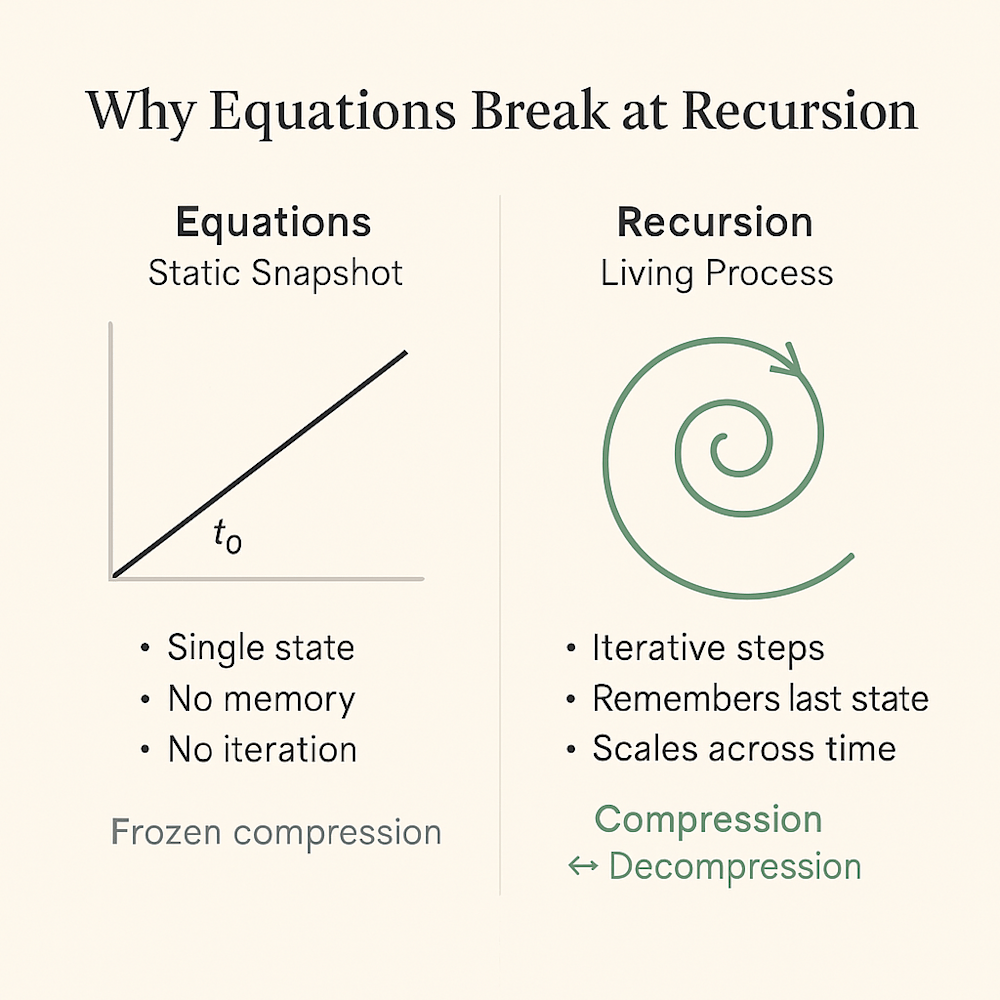 Why Equations Break at Recursion

Equations
Static Snapshot

$t_0$

• Single state
• No memory
• No iteration

Frozen compression

Recursion
Living Process

• Iterative steps
• Remembers last state
• Scales across time

Compression
↔ Decompression